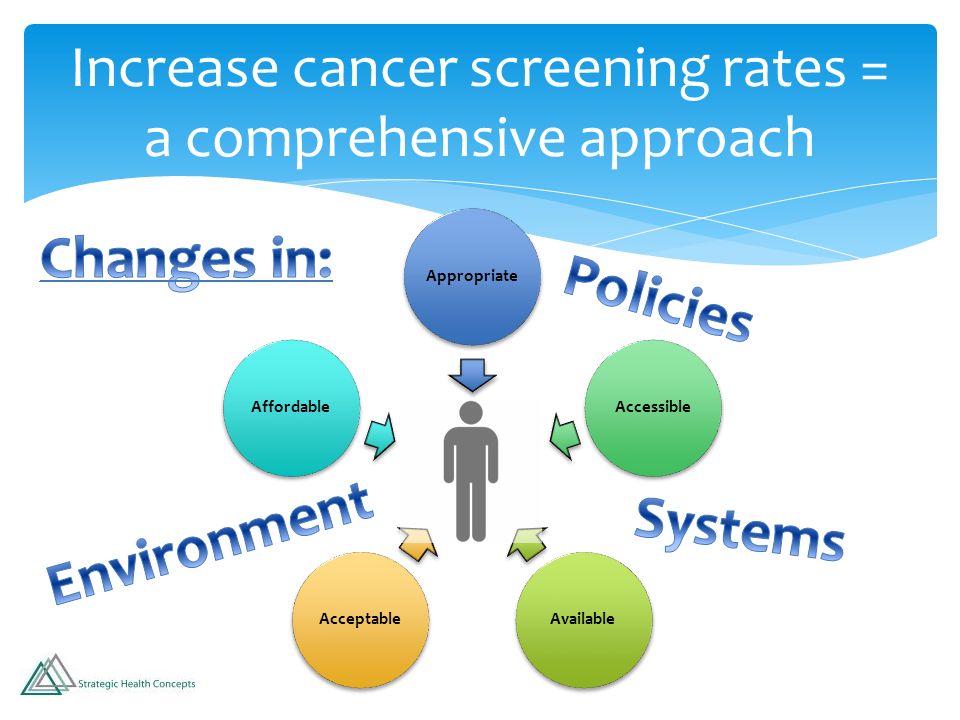 Increase cancer screening rates = a comprehensive approach

Changes in:

Appropriate

Policies

Affordable

Accessible

Environment

Systems

Acceptable

Available

Strategic Health Concepts